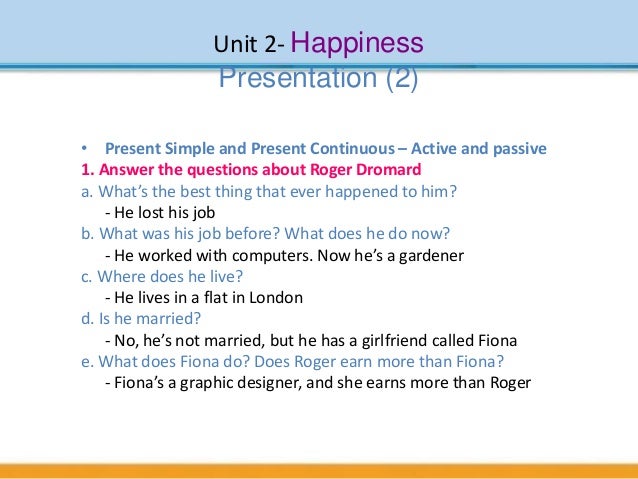 Unit 2- Happiness
Presentation (2)

• Present Simple and Present Continuous – Active and passive

1. Answer the questions about Roger Dromard

a. What's the best thing that ever happened to him?
- He lost his job

b. What was his job before? What does he do now?
- He worked with computers. Now he's a gardener

c. Where does he live?
- He lives in a flat in London

d. Is he married?
- No, he's not married, but he has a girlfriend called Fiona

e. What does Fiona do? Does Roger earn more than Fiona?
- Fiona's a graphic designer, and she earns more than Roger